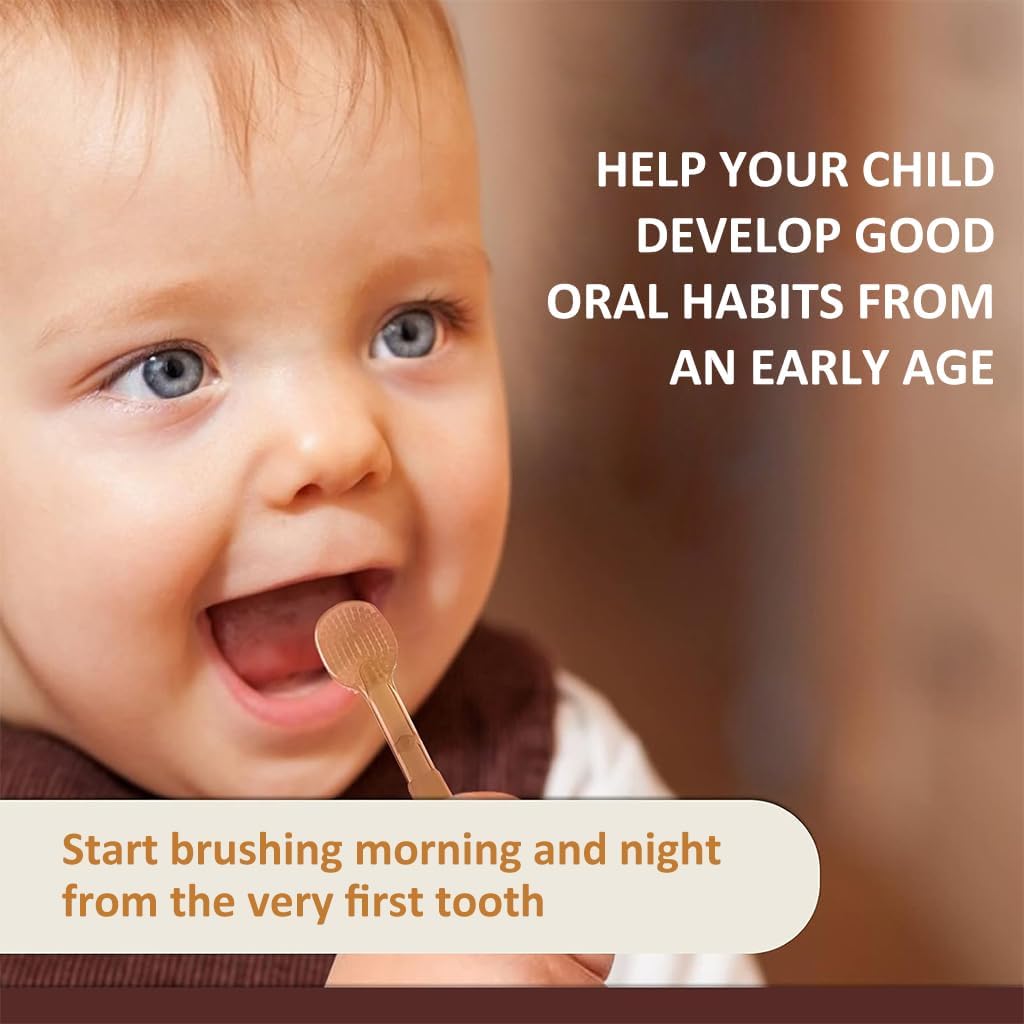 HELP YOUR CHILD DEVELOP GOOD ORAL HABITS FROM AN EARLY AGE

Start brushing morning and night from the very first tooth